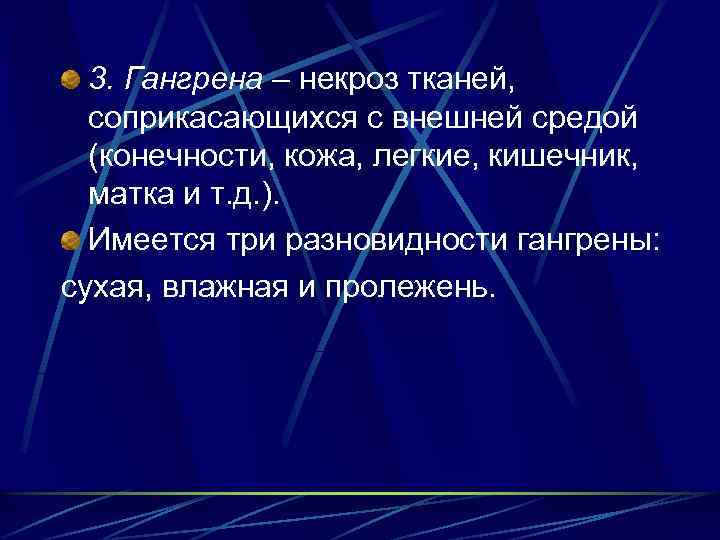 3. Гангрена – некроз тканей, соприкасающихся с внешней средой (конечности, кожа, легкие, кишечник, матка и т.д.).

Имеется три разновидности гангрены: сухая, влажная и пролежень.